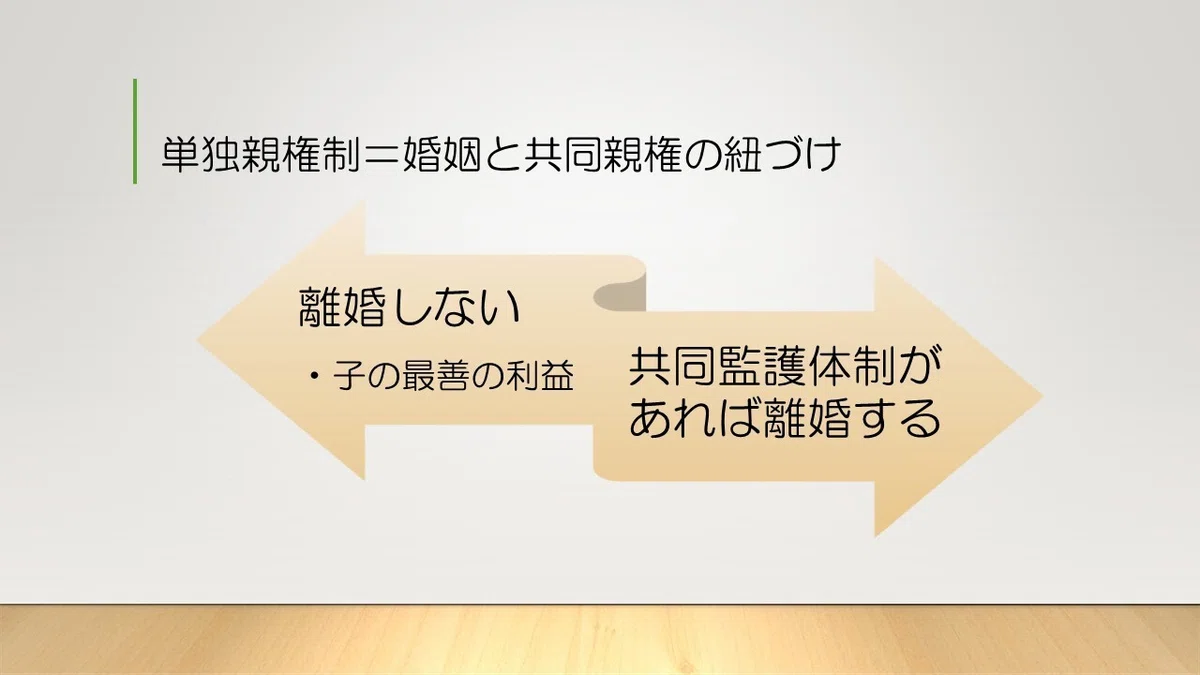 単独親権制＝婚姻と共同親権の紐づけ

離婚しない

・子の最善の利益

共同監護体制があれば離婚する